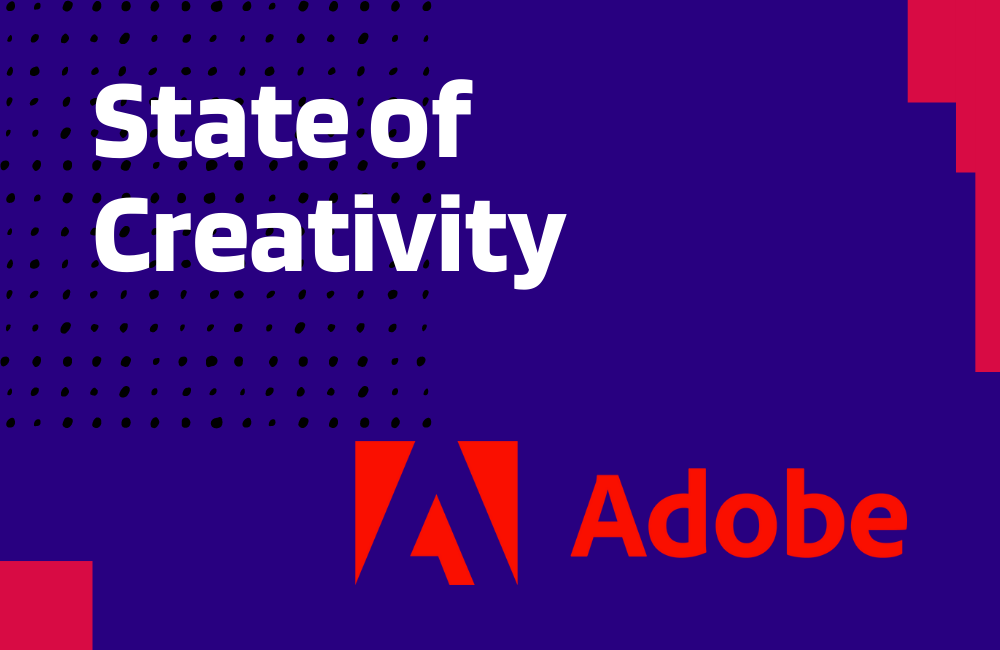 State of Creativity

Adobe